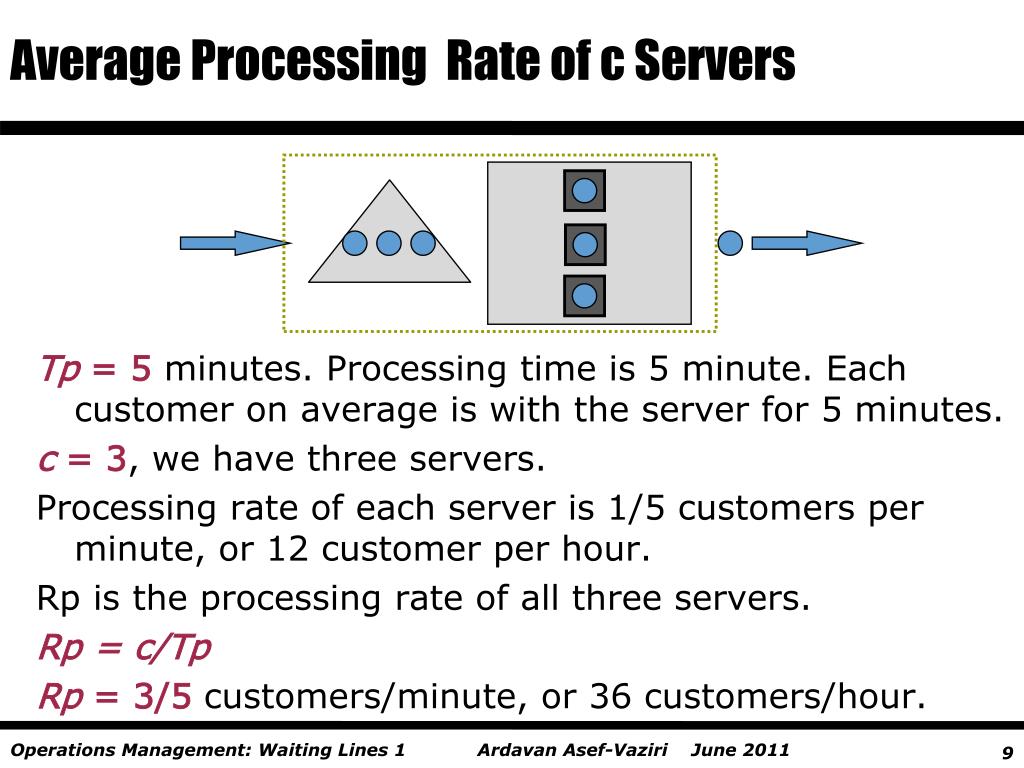 Average Processing Rate of c Servers

Tp = 5 minutes. Processing time is 5 minute. Each customer on average is with the server for 5 minutes.

c = 3, we have three servers.

Processing rate of each server is 1/5 customers per minute, or 12 customer per hour.

Rp is the processing rate of all three servers.

Rp = c/Tp

Rp = 3/5 customers/minute, or 36 customers/hour.

Operations Management: Waiting Lines 1 Ardavan Asef-Vaziri June 2011 9